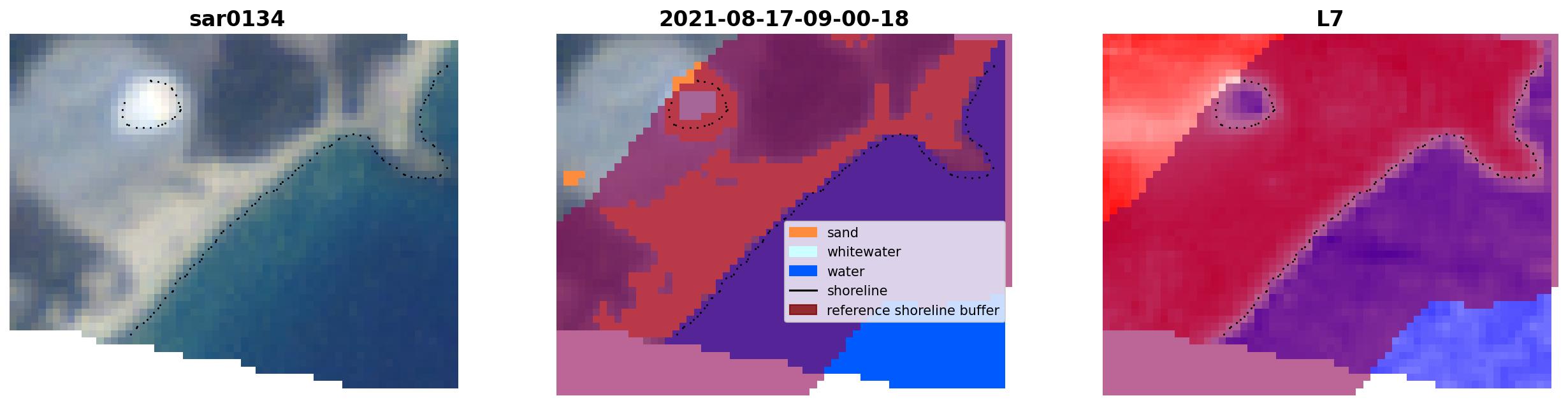 sar0134

2021-08-17-09-00-18

sand
whitewater
water
shoreline
reference shoreline buffer

L7